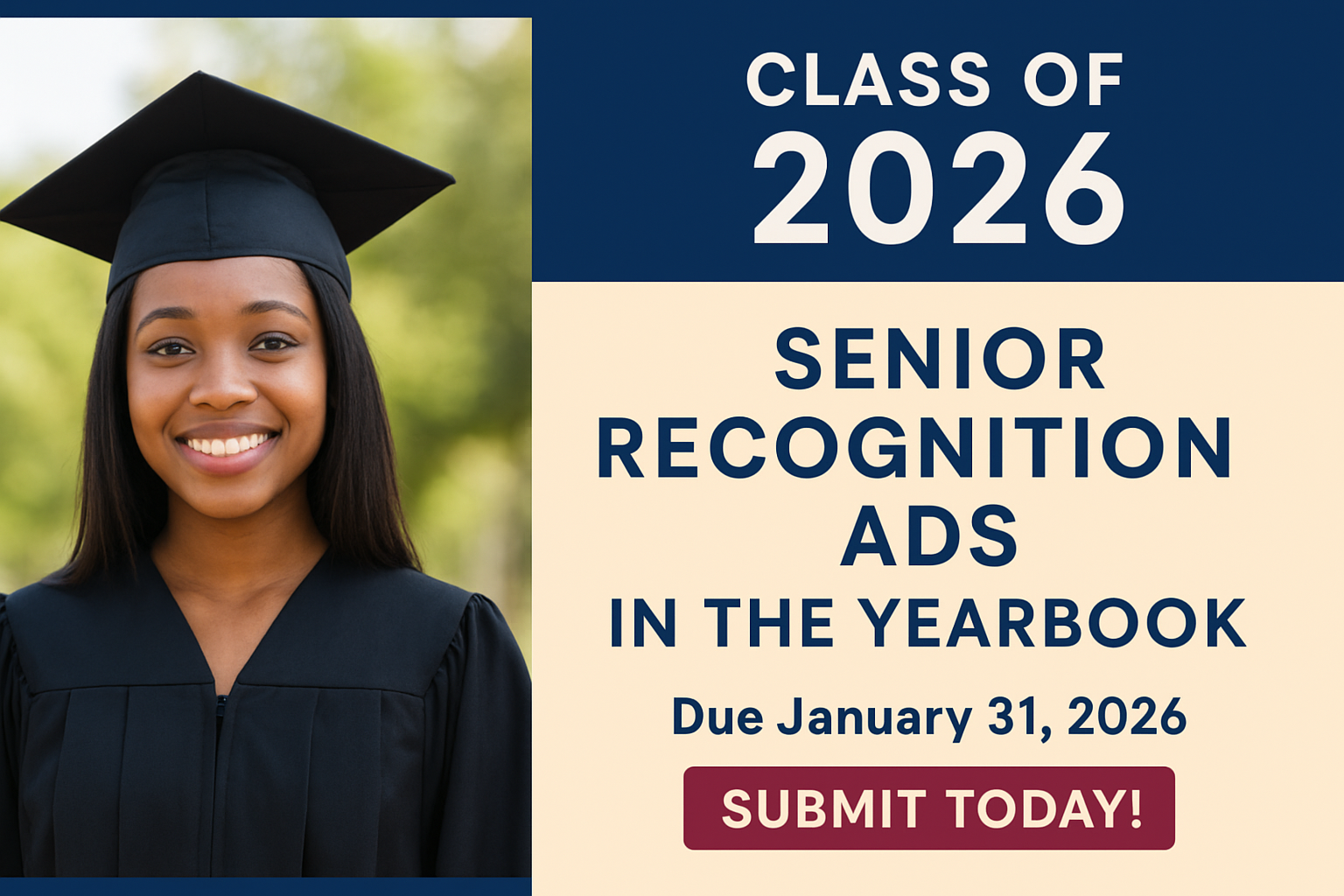 CLASS OF
2026

SENIOR RECOGNITION ADS IN THE YEARBOOK

Due January 31, 2026

SUBMIT TODAY!